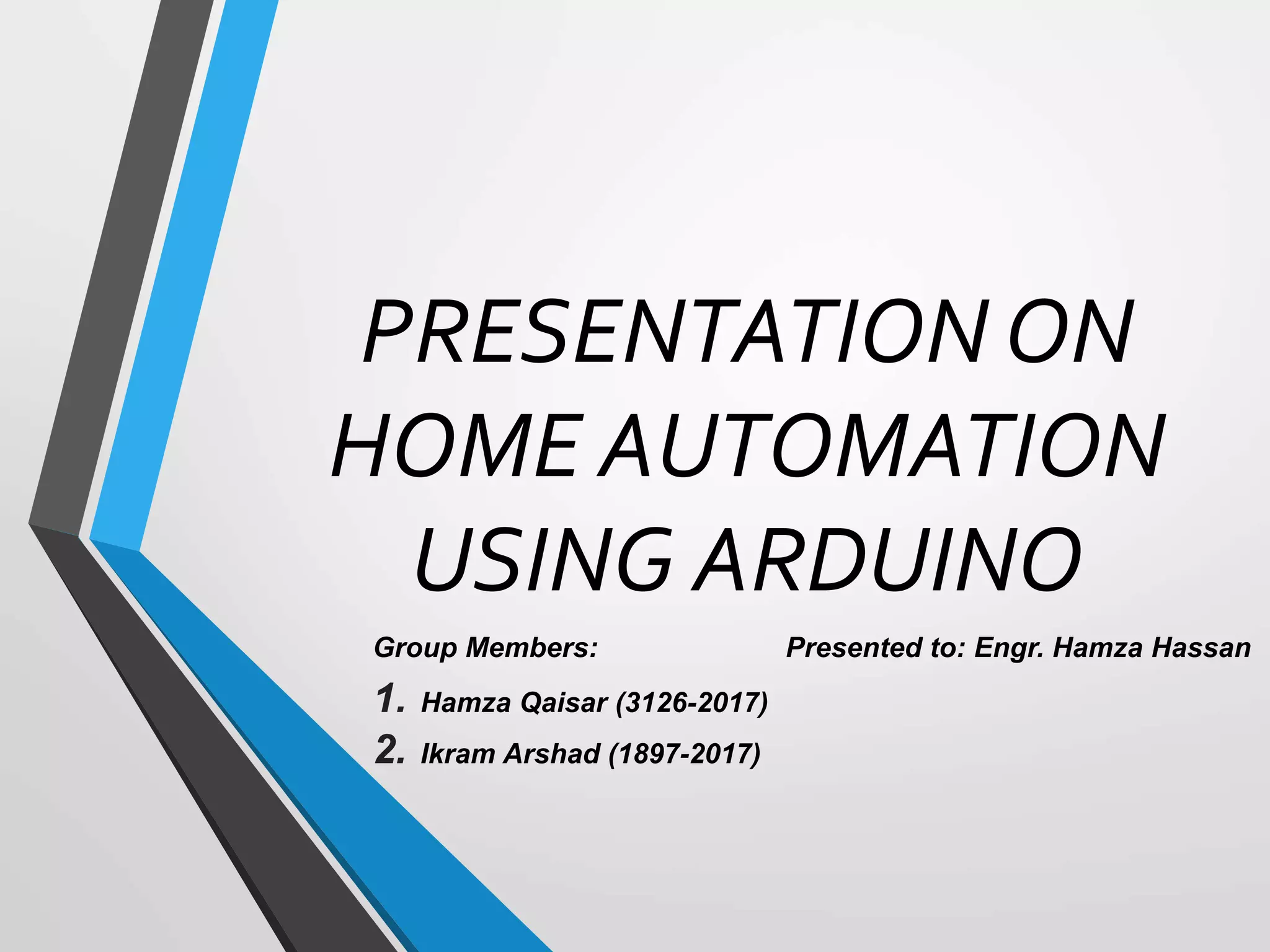 PRESENTATION ON HOME AUTOMATION USING ARDUINO

Group Members:

Presented to: Engr. Hamza Hassan

1. Hamza Qaisar (3126-2017)
2. Ikram Arshad (1897-2017)